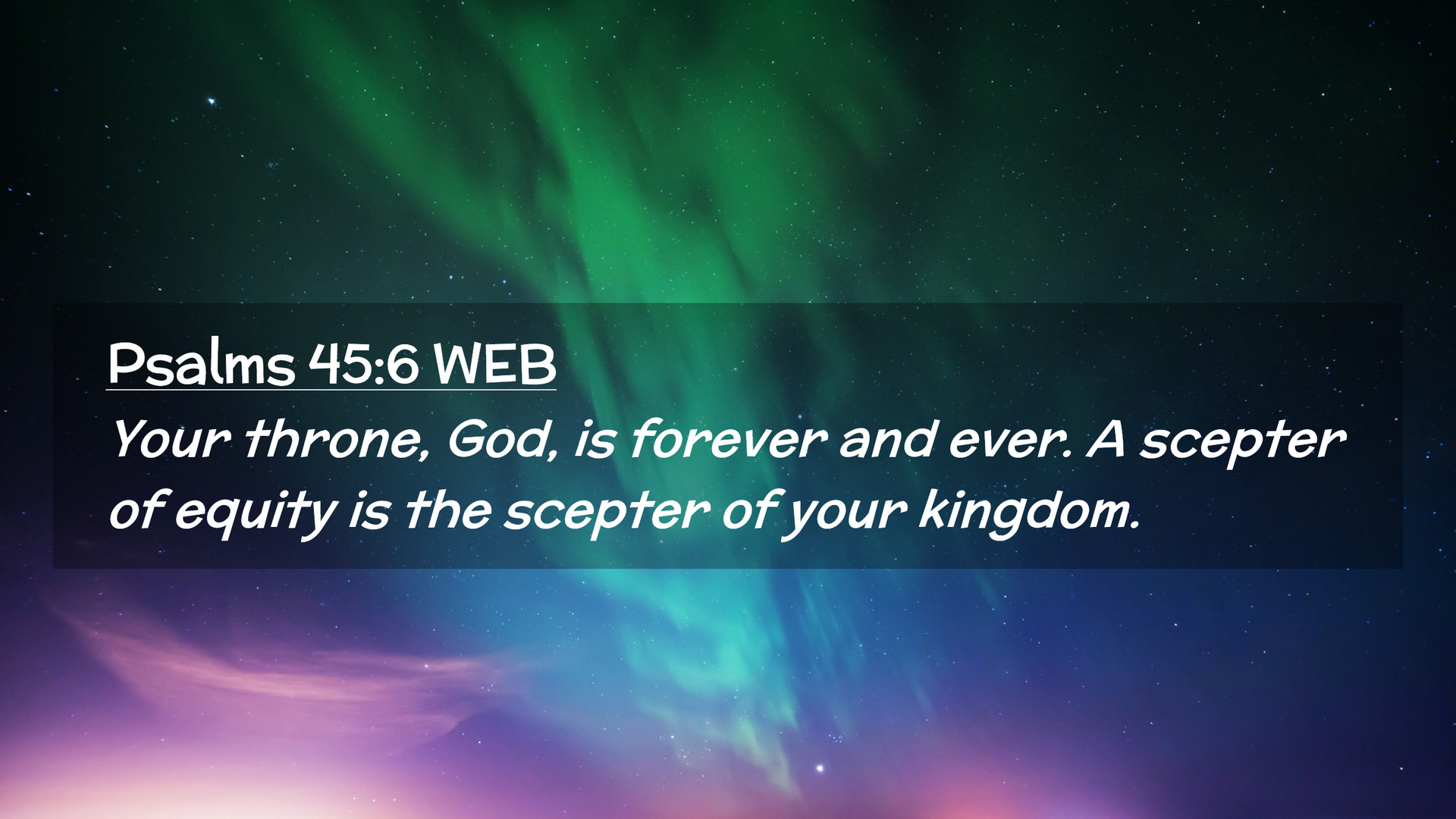 Psalms 45:6 WEB

Your throne, God, is forever and ever. A scepter of equity is the scepter of your kingdom.